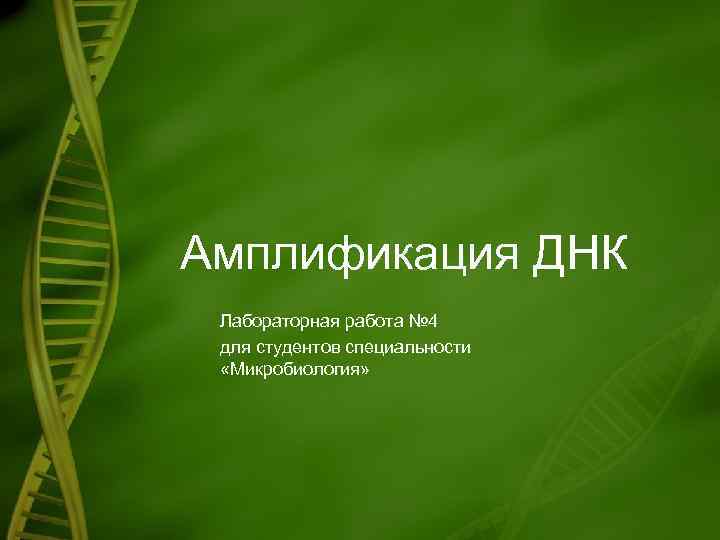 Амплификация ДНК

Лабораторная работа №4
для студентов специальности
«Микробиология»